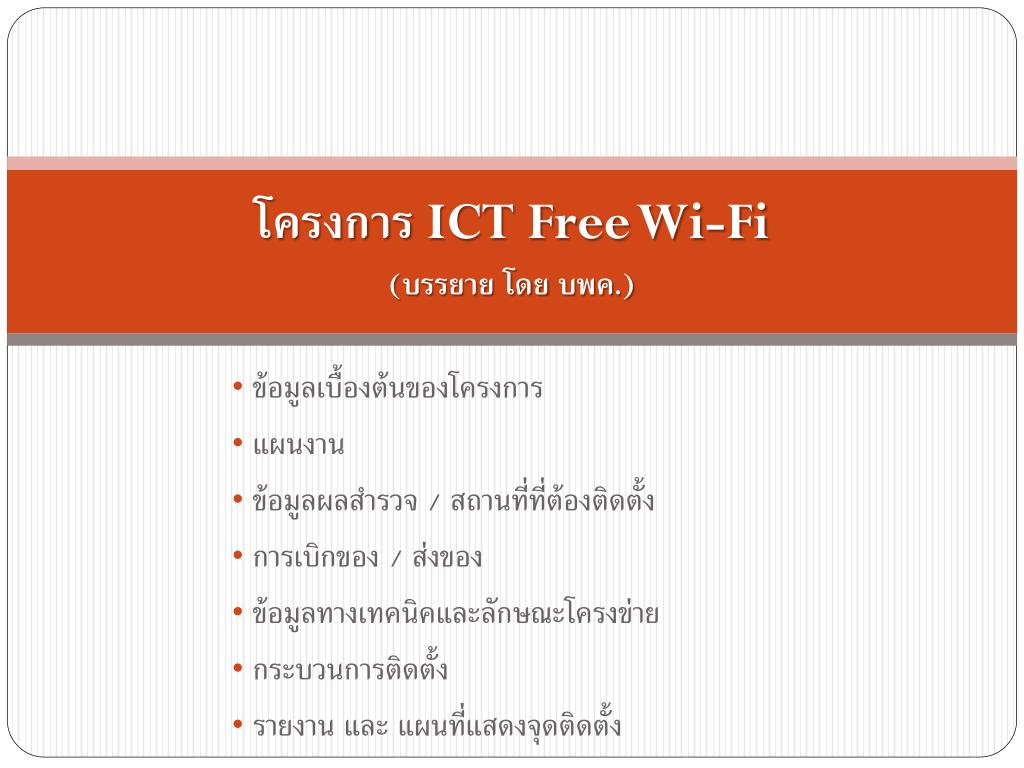 โครงการ ICT Free Wi-Fi
(บรรยาย โดย บพค.)

• ข้อมูลเบื้องต้นของโครงการ
• แผนงาน
• ข้อมูลผลสำรวจ / สถานที่ที่ต้องติดตั้ง
• การเบิกของ / ส่งของ
• ข้อมูลทางเทคนิคและลักษณะโครงข่าย
• กระบวนการติดตั้ง
• รายงาน และ แผนที่แสดงจุดติดตั้ง